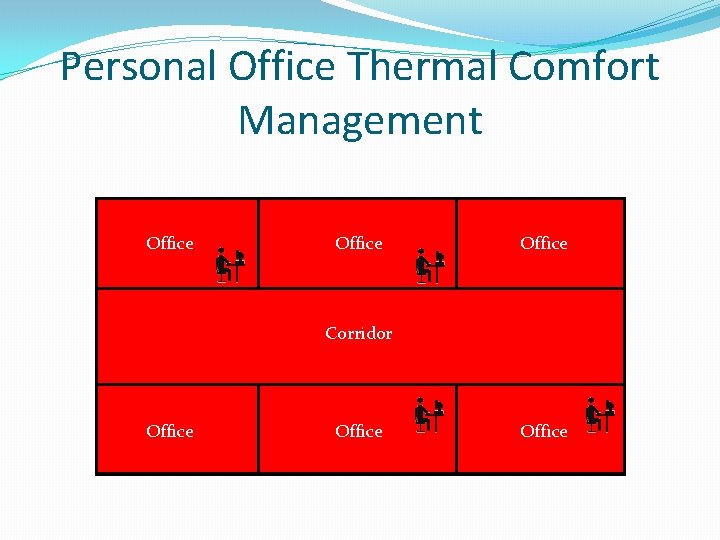 Personal Office Thermal Comfort Management

Office

Office

Office

Corridor

Office

Office

Office